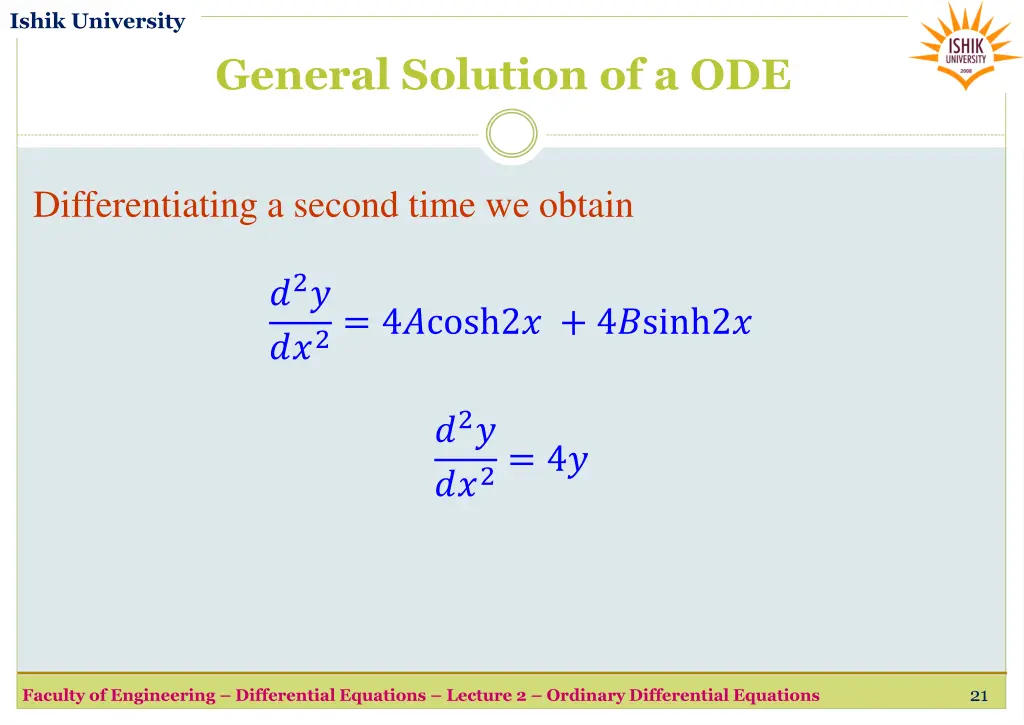 Ishik University

ISHIK UNIVERSITY 2008

General Solution of a ODE

Differentiating a second time we obtain

$\frac{d^2y}{dx^2} = 4A\cosh 2x + 4B\sinh 2x$

$\frac{d^2y}{dx^2} = 4y$

Faculty of Engineering – Differential Equations – Lecture 2 – Ordinary Differential Equations

21